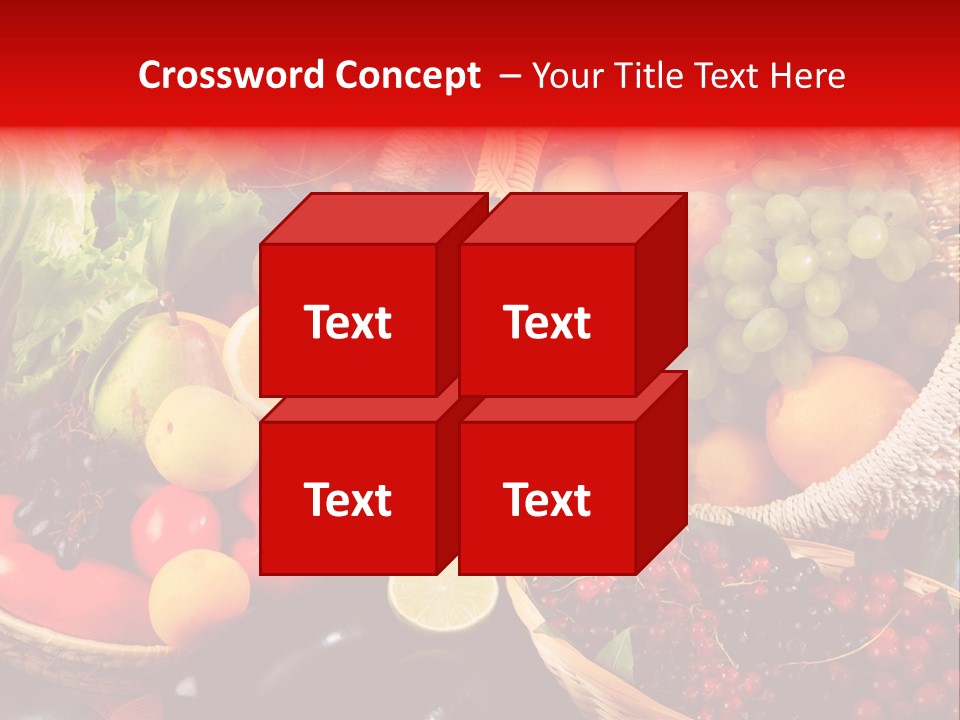 Crossword Concept – Your Title Text Here

Text

Text

Text

Text